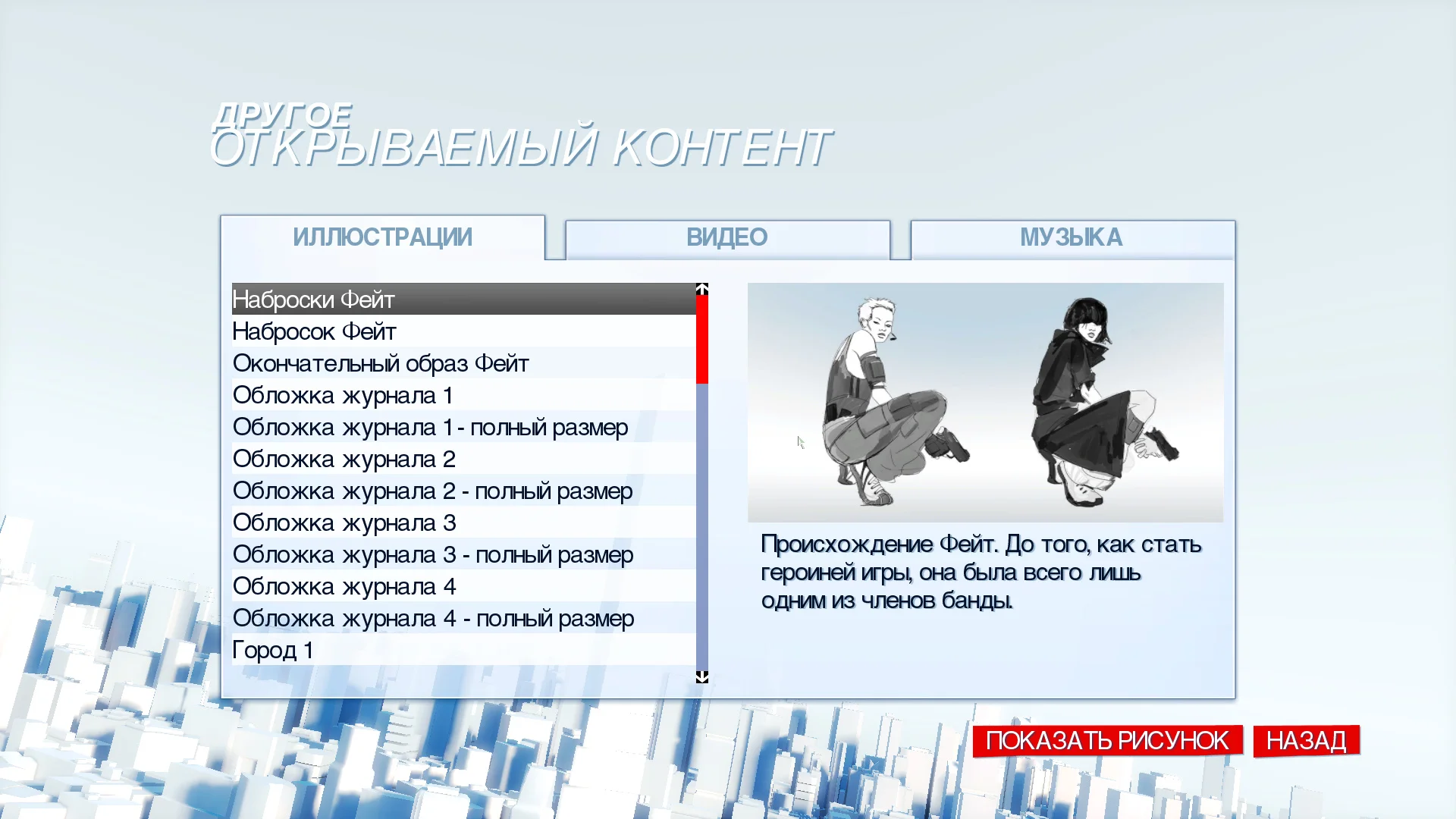 ДРУГОЕ
ОТКРЫВАЕМЫЙ КОНТЕНТ

ИЛЛЮСТРАЦИИ
ВИДЕО
МУЗЫКА

Наброски Фейт
Набросок Фейт
Окончательный образ Фейт
Обложка журнала 1
Обложка журнала 1 - полный размер
Обложка журнала 2
Обложка журнала 2 - полный размер
Обложка журнала 3
Обложка журнала 3 - полный размер
Обложка журнала 4
Обложка журнала 4 - полный размер
Город 1

Происхождение Фейт. До того, как стать героиней игры, она была всего лишь одним из членов банды.

ПОКАЗАТЬ РИСУНОК
НАЗАД